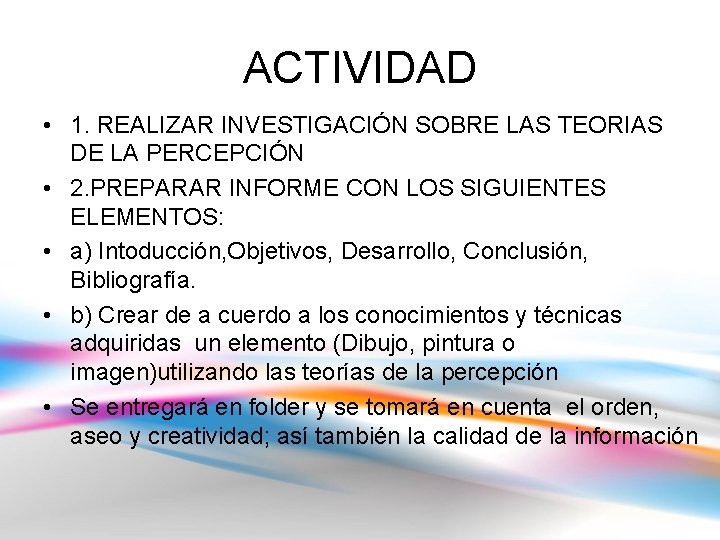 ACTIVIDAD

• 1. REALIZAR INVESTIGACIÓN SOBRE LAS TEORIAS DE LA PERCEPCIÓN
• 2.PREPARAR INFORME CON LOS SIGUIENTES ELEMENTOS:
• a) Intoducción,Objetivos, Desarrollo, Conclusión, Bibliografía.
• b) Crear de a cuerdo a los conocimientos y técnicas adquiridas un elemento (Dibujo, pintura o imagen)utilizando las teorías de la percepción
• Se entregará en folder y se tomará en cuenta el orden, aseo y creatividad; así también la calidad de la información